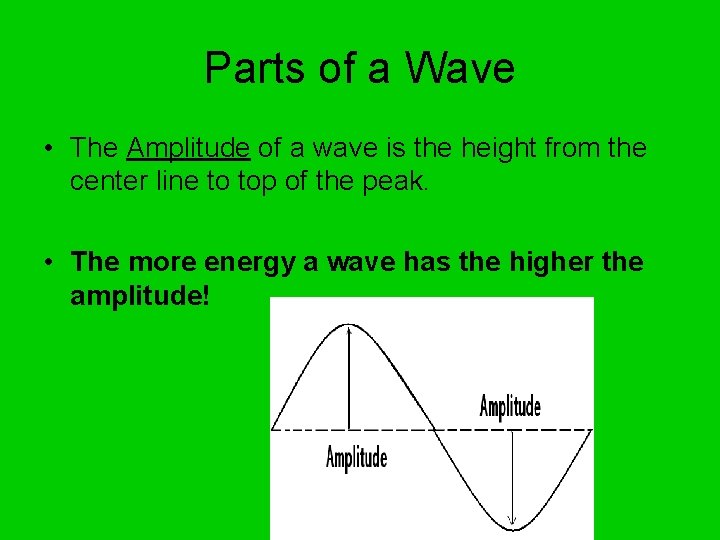 Parts of a Wave

• The Amplitude of a wave is the height from the center line to top of the peak.

• The more energy a wave has the higher the amplitude!

Amplitude

Amplitude